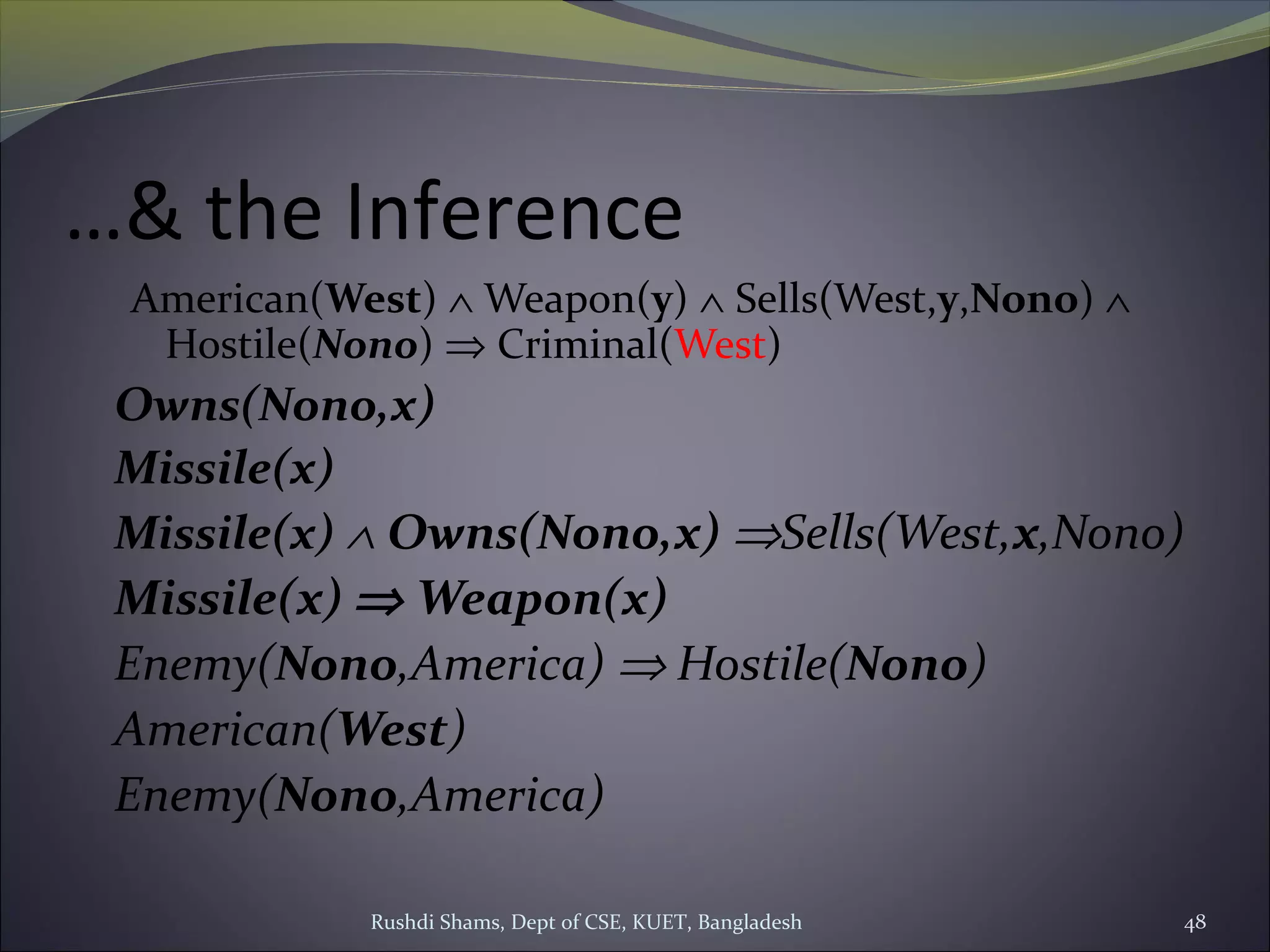 …& the Inference

American(West) $\wedge$ Weapon(y) $\wedge$ Sells(West,y,Nono) $\wedge$ Hostile(Nono) $\Rightarrow$ Criminal(West)

Owns(Nono,x)

Missile(x)

Missile(x) $\wedge$ Owns(Nono,x) $\Rightarrow$Sells(West,x,Nono)

Missile(x) $\Rightarrow$ Weapon(x)

Enemy(Nono,America) $\Rightarrow$ Hostile(Nono)

American(West)

Enemy(Nono,America)

Rushdi Shams, Dept of CSE, KUET, Bangladesh

48